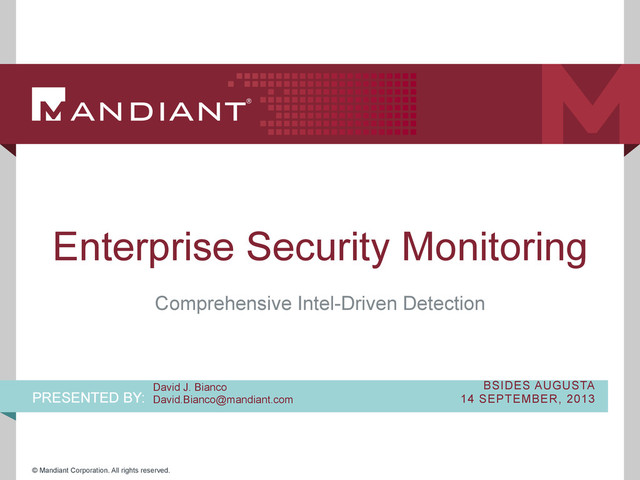 MANDIANT®

Enterprise Security Monitoring

Comprehensive Intel-Driven Detection

PRESENTED BY: David J. Bianco
David.Bianco@mandiant.com

BSIDES AUGUSTA
14 SEPTEMBER, 2013

© Mandiant Corporation. All rights reserved.